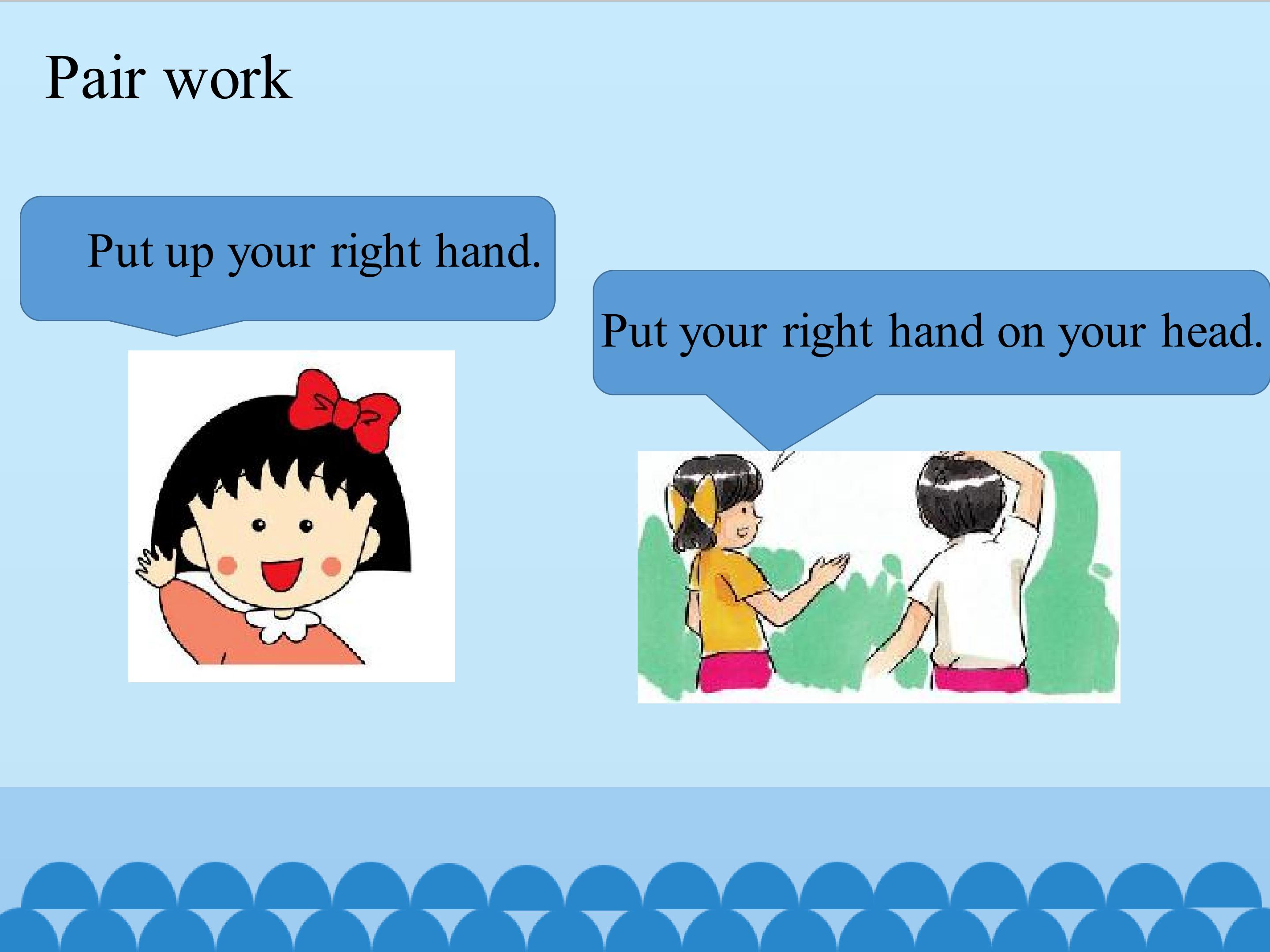 Pair work

Put up your right hand.

Put your right hand on your head.